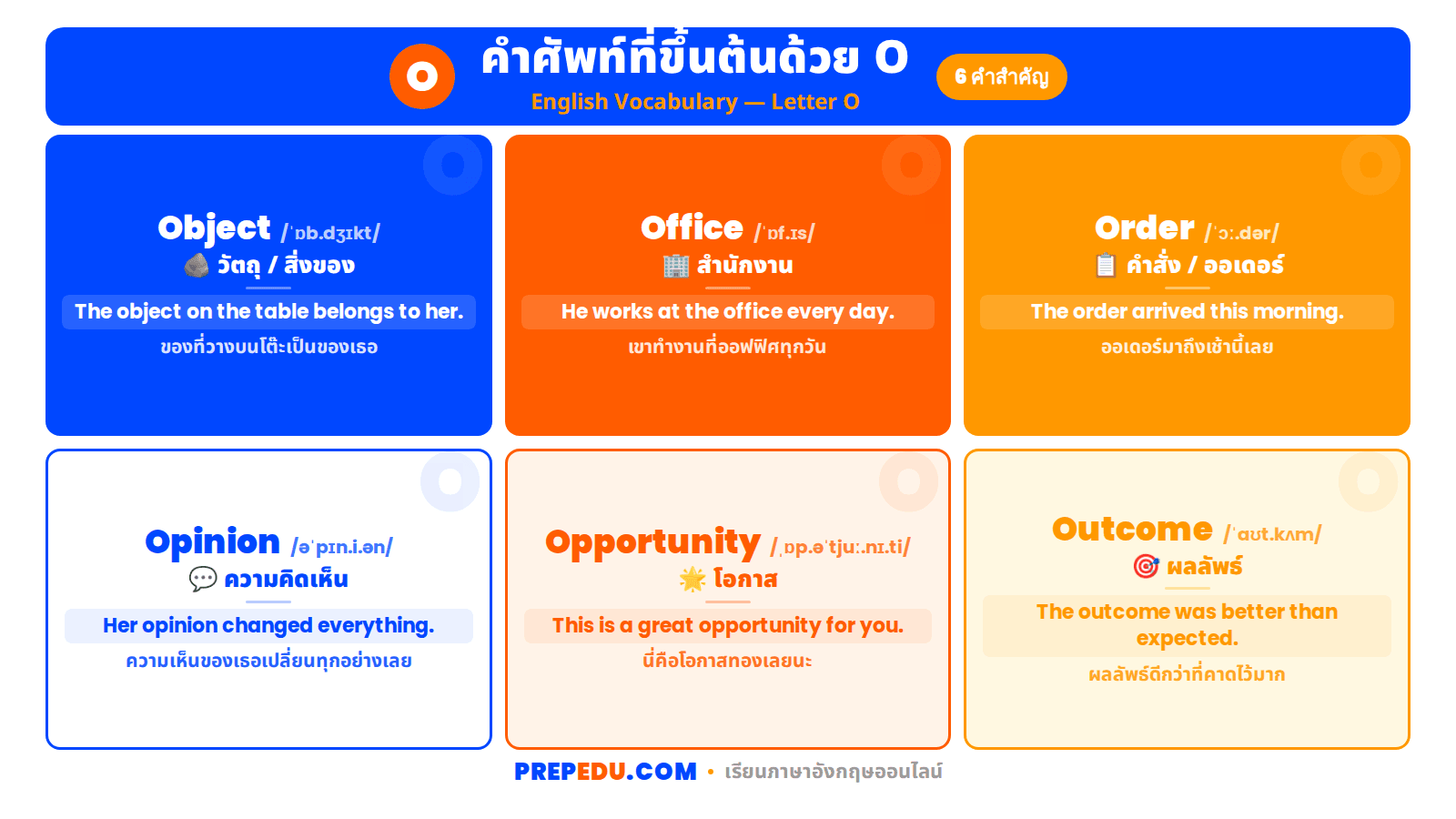 O

คำศัพท์ที่ขึ้นต้นด้วย O

English Vocabulary — Letter O

6 คำสำคัญ

Object /ˈɒb.dʒɪkt/
วัตถุ / สิ่งของ
The object on the table belongs to her.
ของที่วางบนโต๊ะเป็นของเธอ

Office /ˈɒf.ɪs/
สำนักงาน
He works at the office every day.
เขาทำงานที่ออฟฟิศทุกวัน

Order /ˈɔː.dər/
คำสั่ง / ออเดอร์
The order arrived this morning.
ออเดอร์มาถึงเช้านี้เลย

Opinion /əˈpɪn.i.ən/
ความคิดเห็น
Her opinion changed everything.
ความเห็นของเธอเปลี่ยนทุกอย่างเลย

Opportunity /ˌɒp.əˈtjuː.nɪ.ti/
โอกาส
This is a great opportunity for you.
นี่คือโอกาสทองเลยนะ

Outcome /ˈaʊt.kʌm/
ผลลัพธ์
The outcome was better than expected.
ผลลัพธ์ดีกว่าที่คาดไว้มาก

PREPEDU.COM • เรียนภาษาอังกฤษออนไลน์